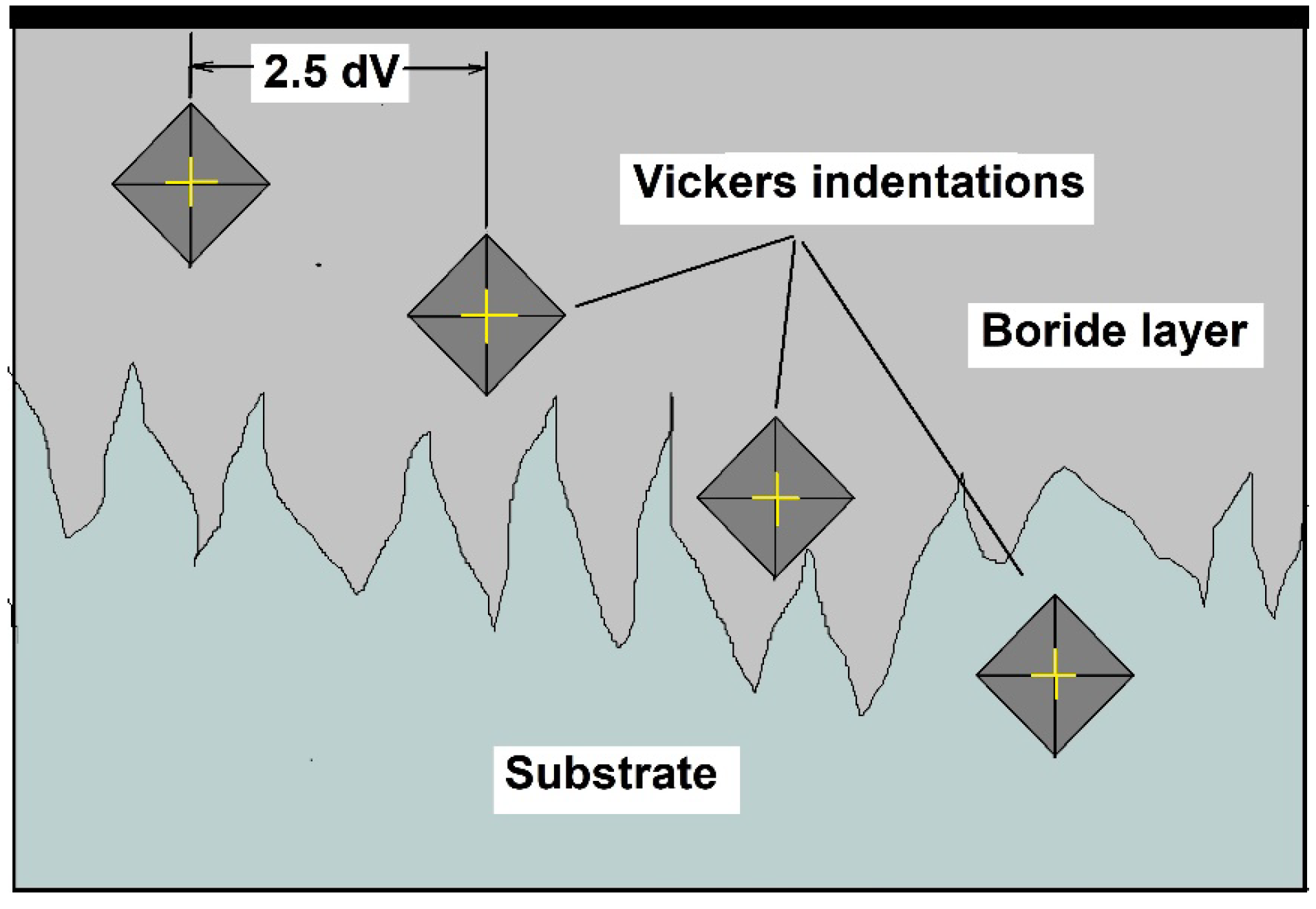 2.5 dV

Vickers indentations

Boride layer

Substrate